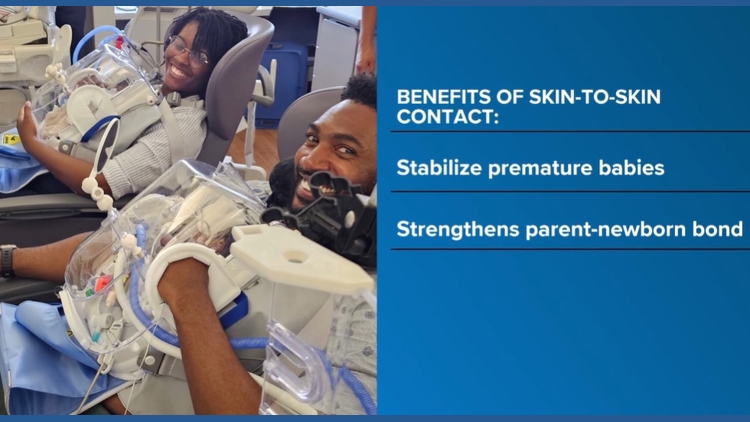 BENEFITS OF SKIN-TO-SKIN CONTACT:

Stabilize premature babies

Strengthens parent-newborn bond